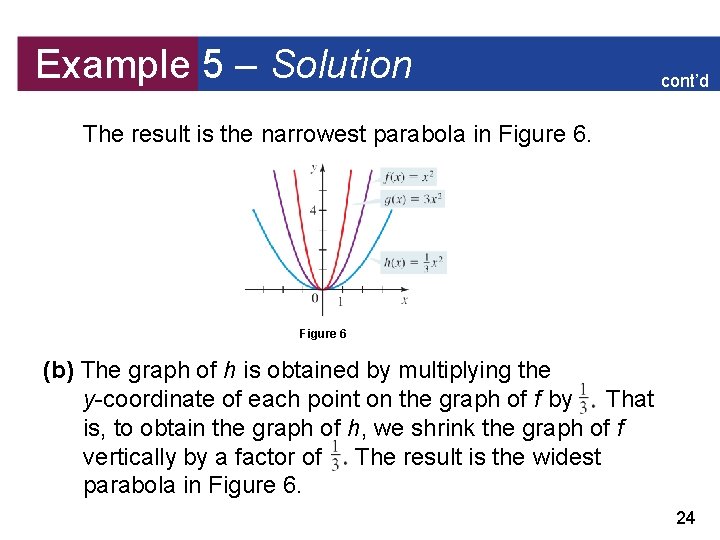 Example 5 – Solution

cont'd

The result is the narrowest parabola in Figure 6.

$y$

$f(x) = x^2$

$g(x) = 3x^2$

4

$h(x) = \frac{1}{3}x^2$

0

1

$x$

Figure 6

(b) The graph of $h$ is obtained by multiplying the $y$-coordinate of each point on the graph of $f$ by $\frac{1}{3}$. That is, to obtain the graph of $h$, we shrink the graph of $f$ vertically by a factor of $\frac{1}{3}$. The result is the widest parabola in Figure 6.

24